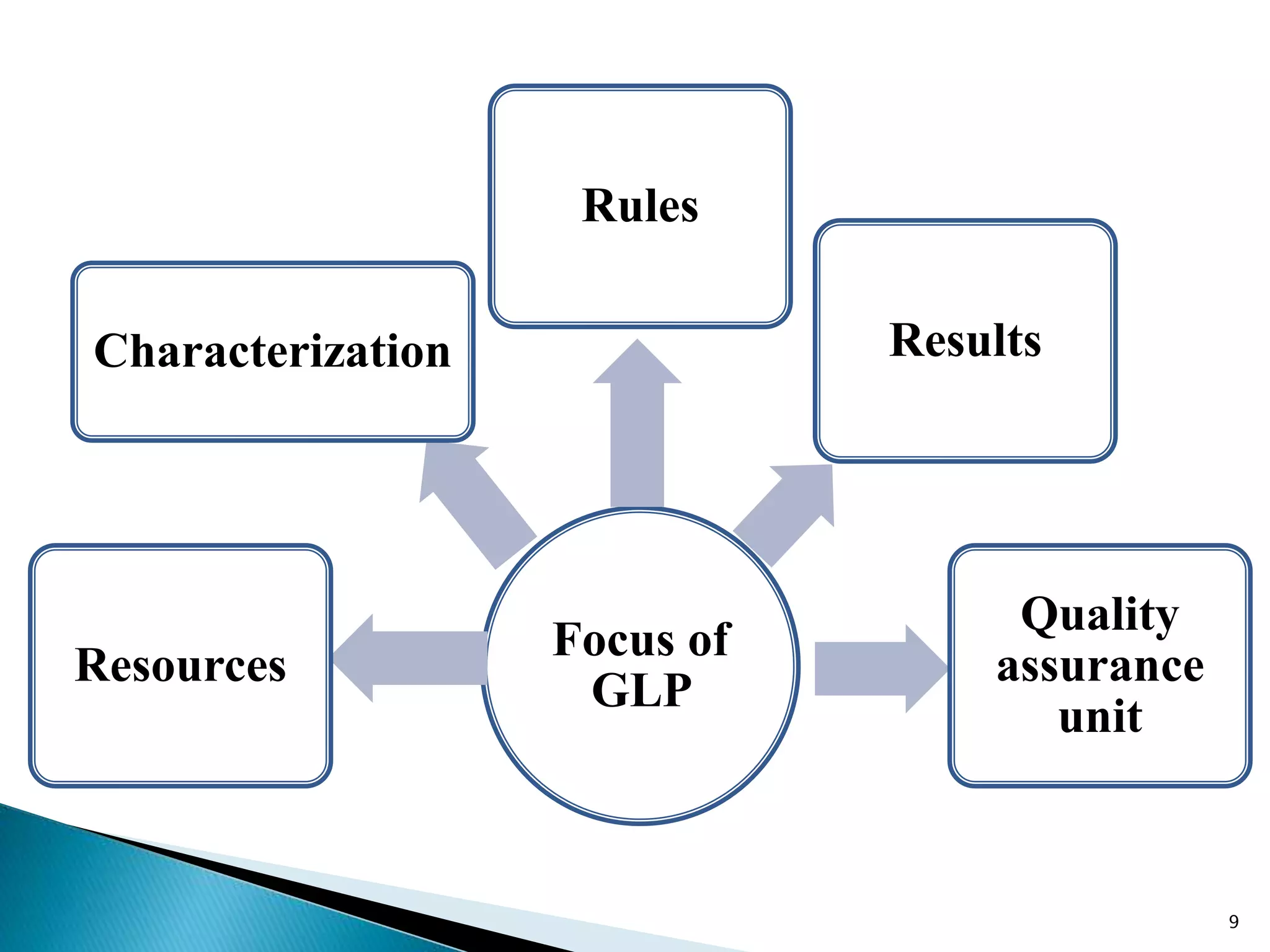 Rules

Characterization

Results

Resources

Focus of GLP

Quality assurance unit

9